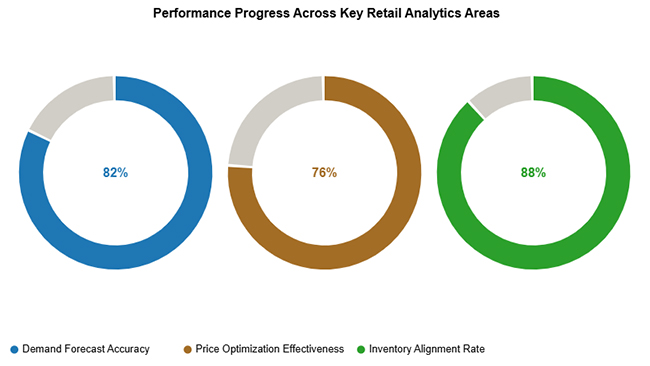 Performance Progress Across Key Retail Analytics Areas

82%

76%

88%

Demand Forecast Accuracy
Price Optimization Effectiveness
Inventory Alignment Rate